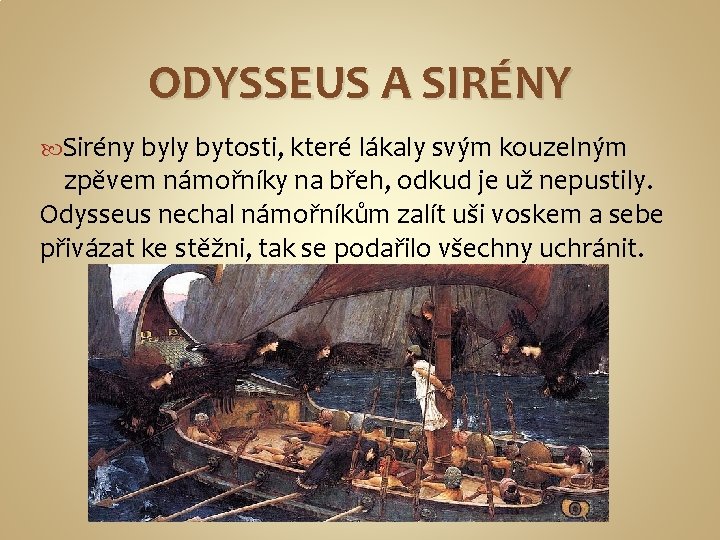 ODYSSEUS A SIRÉNY

Sirény byly bytosti, které lákaly svým kouzelným zpěvem námořníky na břeh, odkud je už nepustily. Odysseus nechal námořníkům zalít uši voskem a sebe přivázat ke stěžni, tak se podařilo všechny uchránit.